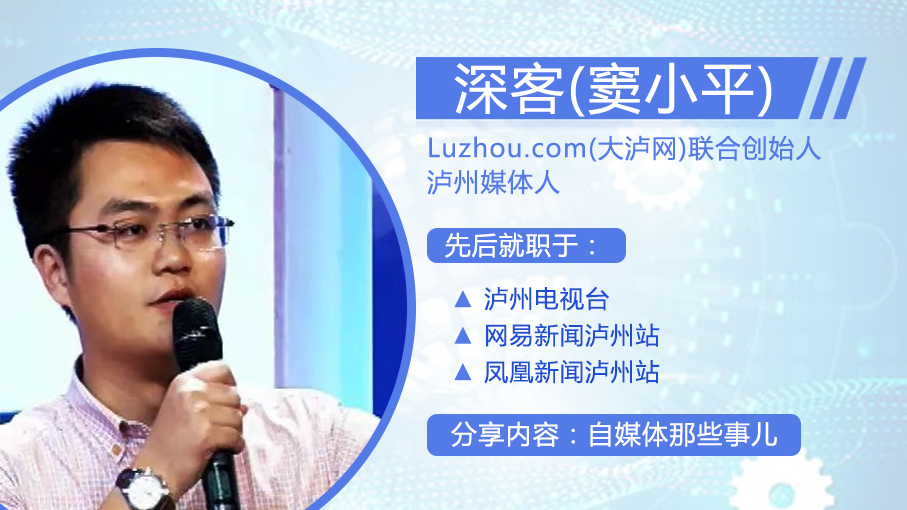 深客(窦小平)

Luzhou.com(大泸网)联合创始人
泸州媒体人

先后就职于：

▲ 泸州电视台
▲ 网易新闻泸州站
▲ 凤凰新闻泸州站

分享内容：自媒体那些事儿